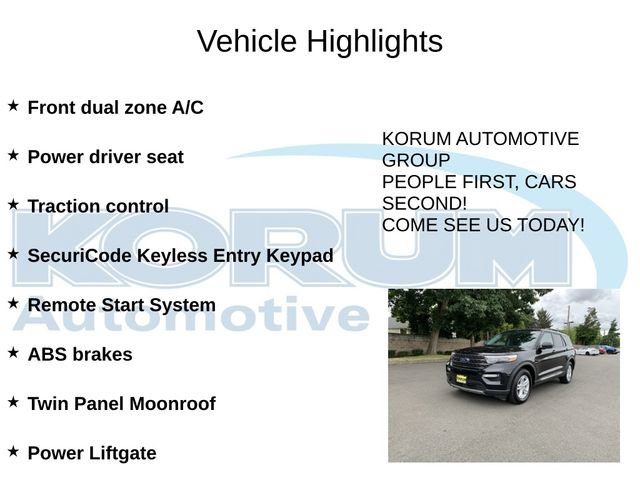 Vehicle Highlights

★ Front dual zone A/C

★ Power driver seat

★ Traction control

★ SecuriCode Keyless Entry Keypad

★ Remote Start System

★ ABS brakes

★ Twin Panel Moonroof

★ Power Liftgate

KORUM AUTOMOTIVE GROUP
PEOPLE FIRST, CARS SECOND!
COME SEE US TODAY!

KORUM
Automotive